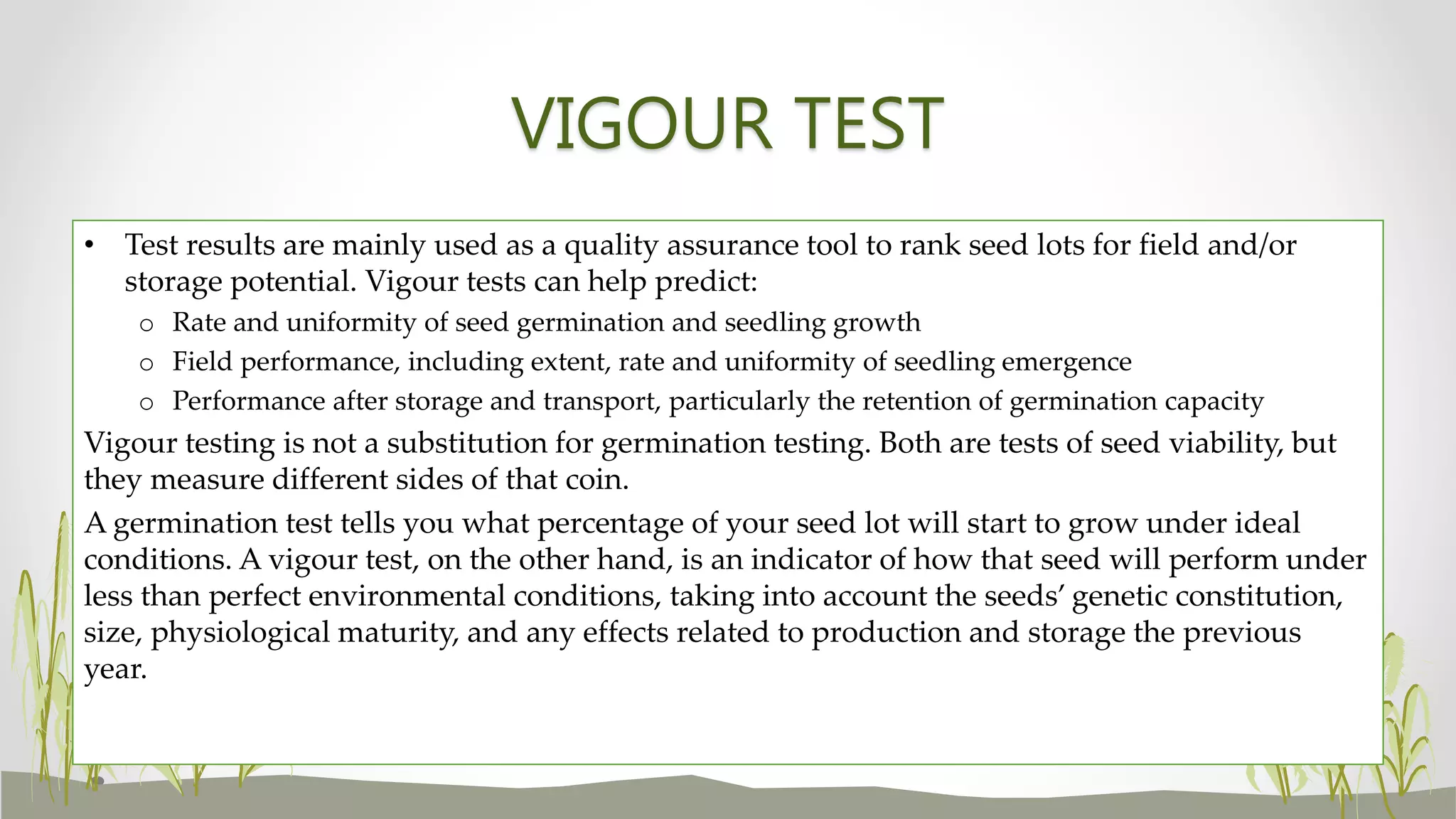 VIGOUR TEST

• Test results are mainly used as a quality assurance tool to rank seed lots for field and/or storage potential. Vigour tests can help predict:
 o Rate and uniformity of seed germination and seedling growth
 o Field performance, including extent, rate and uniformity of seedling emergence
 o Performance after storage and transport, particularly the retention of germination capacity

Vigour testing is not a substitution for germination testing. Both are tests of seed viability, but they measure different sides of that coin.

A germination test tells you what percentage of your seed lot will start to grow under ideal conditions. A vigour test, on the other hand, is an indicator of how that seed will perform under less than perfect environmental conditions, taking into account the seeds' genetic constitution, size, physiological maturity, and any effects related to production and storage the previous year.